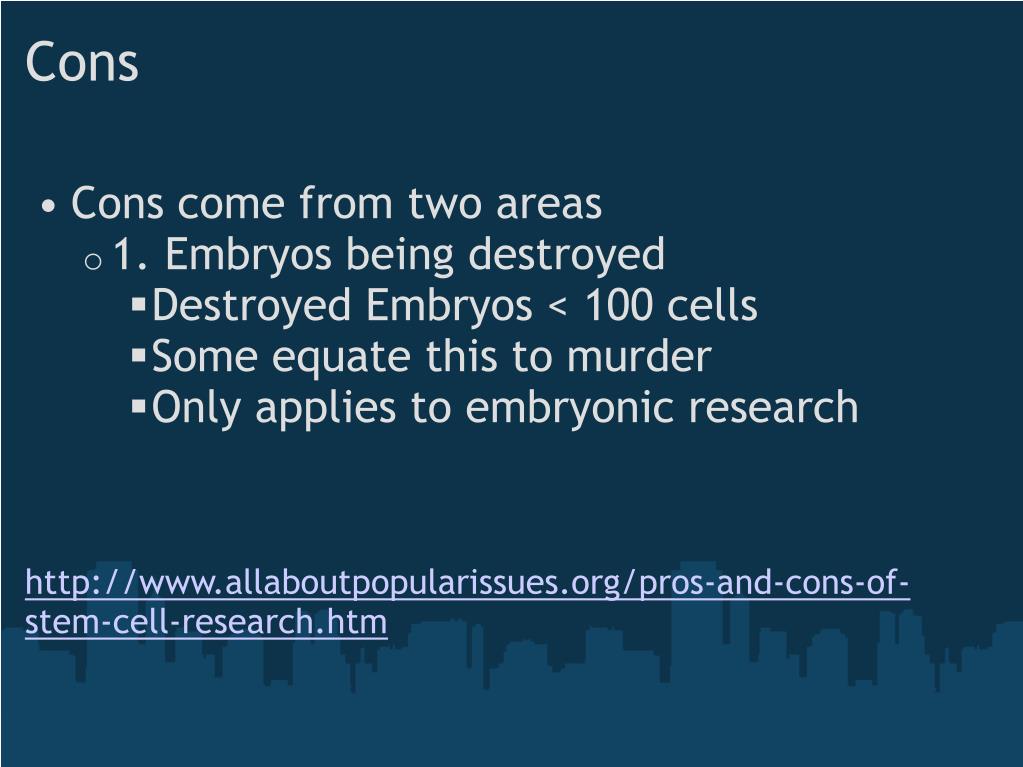 Cons

• Cons come from two areas
 o 1. Embryos being destroyed
  ▪ Destroyed Embryos < 100 cells
  ▪ Some equate this to murder
  ▪ Only applies to embryonic research

http://www.allaboutpopularissues.org/pros-and-cons-of-stem-cell-research.htm